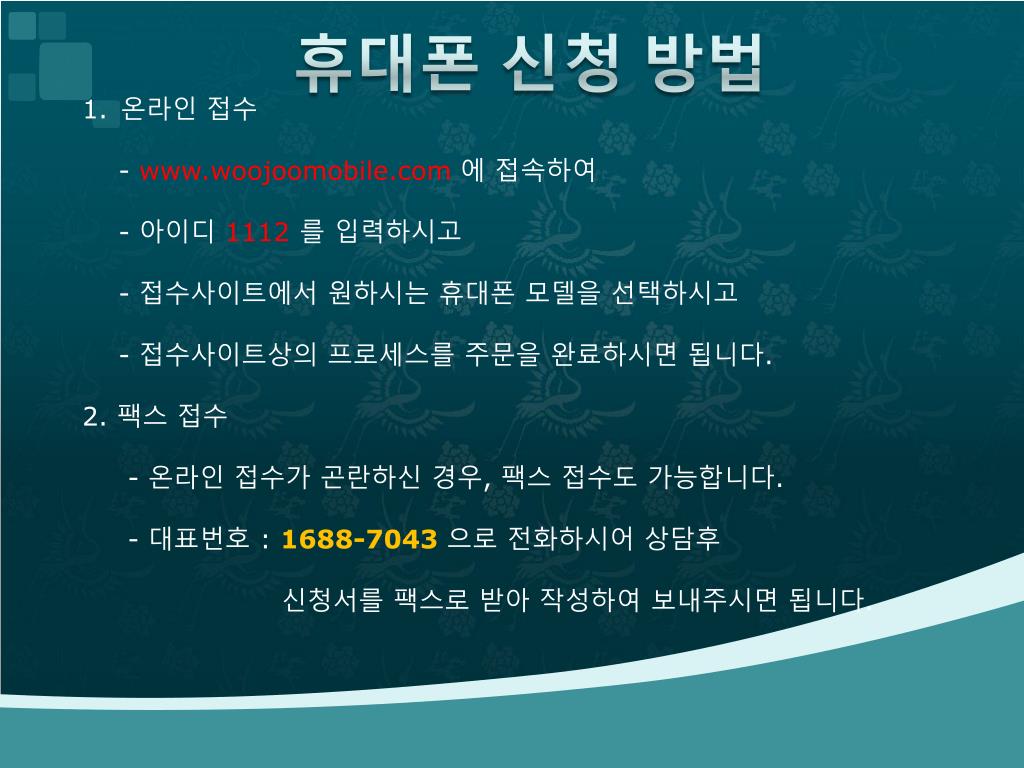 휴대폰 신청 방법

1. 온라인 접수

- www.woojoomobile.com 에 접속하여

- 아이디 1112 를 입력하시고

- 접수사이트에서 원하시는 휴대폰 모델을 선택하시고

- 접수사이트상의 프로세스를 주문을 완료하시면 됩니다.

2. 팩스 접수

- 온라인 접수가 곤란하신 경우, 팩스 접수도 가능합니다.

- 대표번호 : 1688-7043 으로 전화하시어 상담후

신청서를 팩스로 받아 작성하여 보내주시면 됩니다.